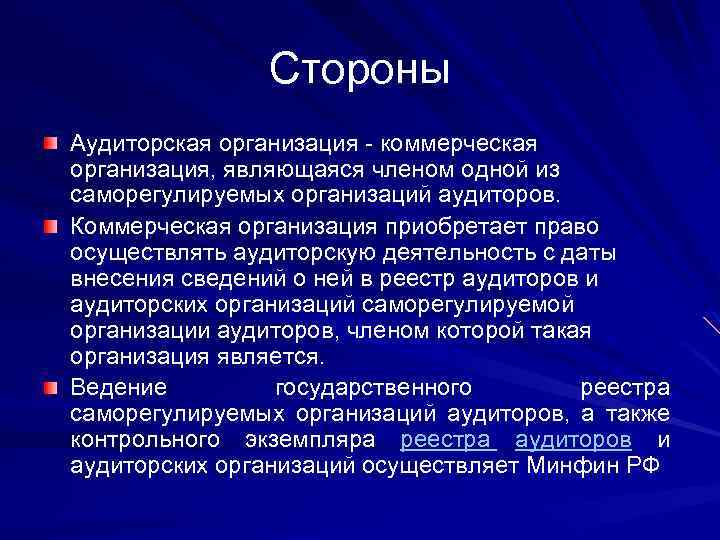 Стороны

Аудиторская организация - коммерческая организация, являющаяся членом одной из саморегулируемых организаций аудиторов.

Коммерческая организация приобретает право осуществлять аудиторскую деятельность с даты внесения сведений о ней в реестр аудиторов и аудиторских организаций саморегулируемой организации аудиторов, членом которой такая организация является.

Ведение государственного реестра саморегулируемых организаций аудиторов, а также контрольного экземпляра реестра аудиторов и аудиторских организаций осуществляет Минфин РФ